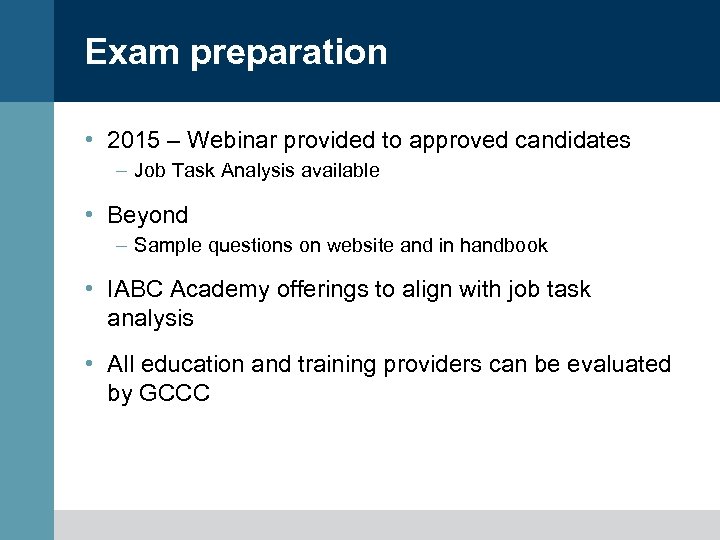 Exam preparation

• 2015 – Webinar provided to approved candidates
– Job Task Analysis available

• Beyond
– Sample questions on website and in handbook

• IABC Academy offerings to align with job task analysis

• All education and training providers can be evaluated by GCCC